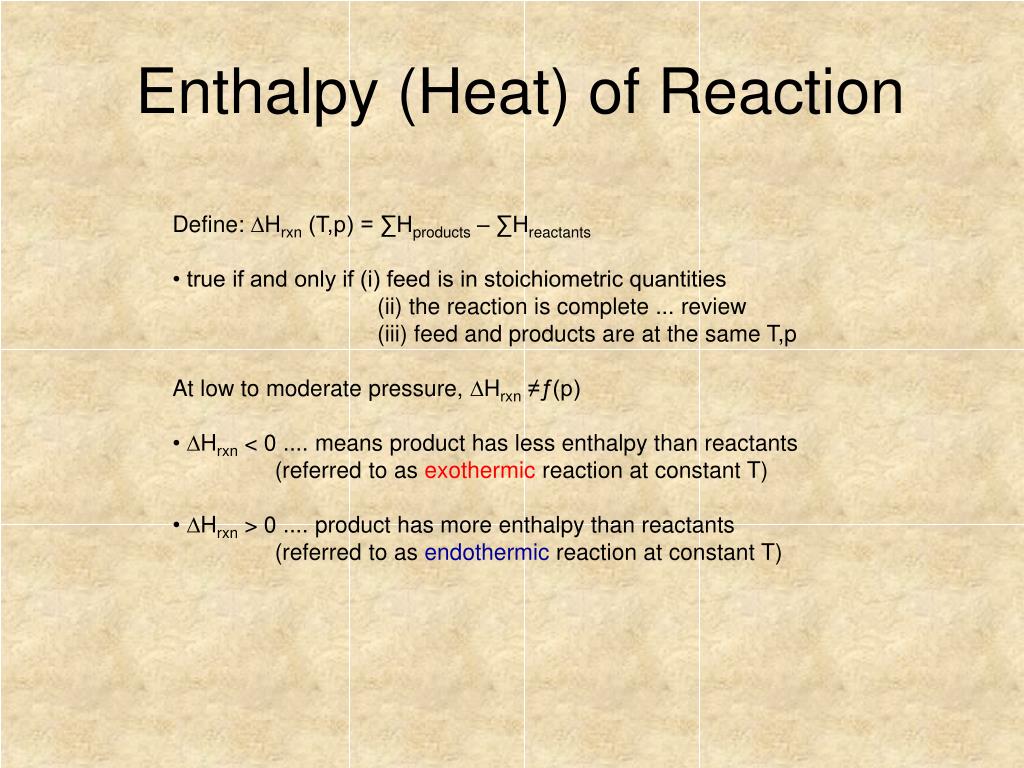 Enthalpy (Heat) of Reaction

Define: $\Delta H_{rxn}$ (T,p) = $\sum H_{products} - \sum H_{reactants}$

• true if and only if (i) feed is in stoichiometric quantities
(ii) the reaction is complete ... review
(iii) feed and products are at the same T,p

At low to moderate pressure, $\Delta H_{rxn} \neq f(p)$

• $\Delta H_{rxn} < 0$ .... means product has less enthalpy than reactants
(referred to as exothermic reaction at constant T)

• $\Delta H_{rxn} > 0$ .... product has more enthalpy than reactants
(referred to as endothermic reaction at constant T)